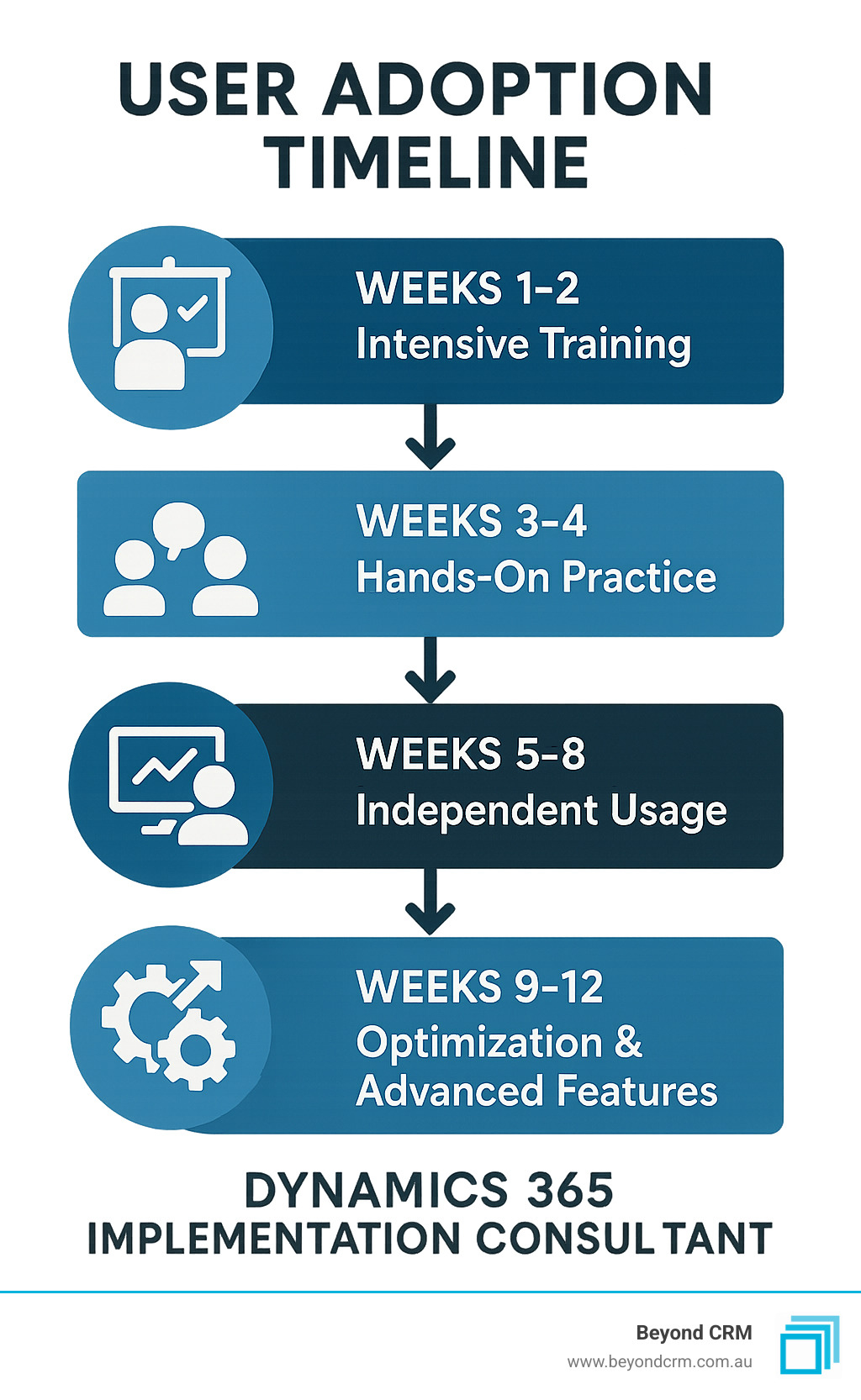 USER ADOPTION TIMELINE

WEEKS 1-2
Intensive Training

WEEKS 3-4
Hands-On Practice

WEEKS 5-8
Independent Usage

WEEKS 9-12
Optimization & Advanced Features

DYNAMICS 365
IMPLEMENTATION CONSULTANT

Beyond CRM
www.beyondcrm.com.au